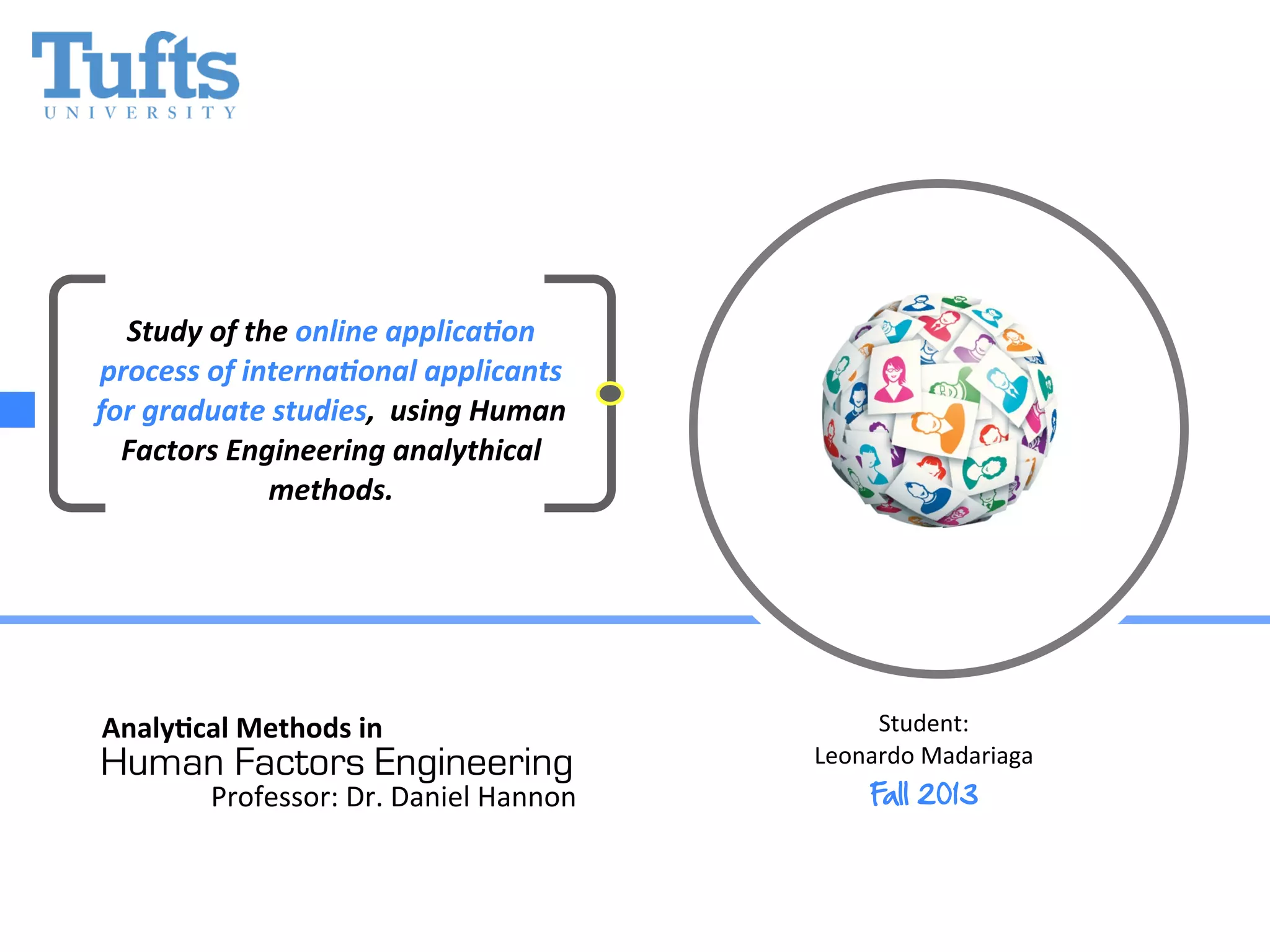 Tufts
UNIVERSITY

Study of the online application process of international applicants for graduate studies, using Human Factors Engineering analythical methods.

Analytical Methods in
Human Factors Engineering
Professor: Dr. Daniel Hannon

Student:
Leonardo Madariaga
Fall 2013